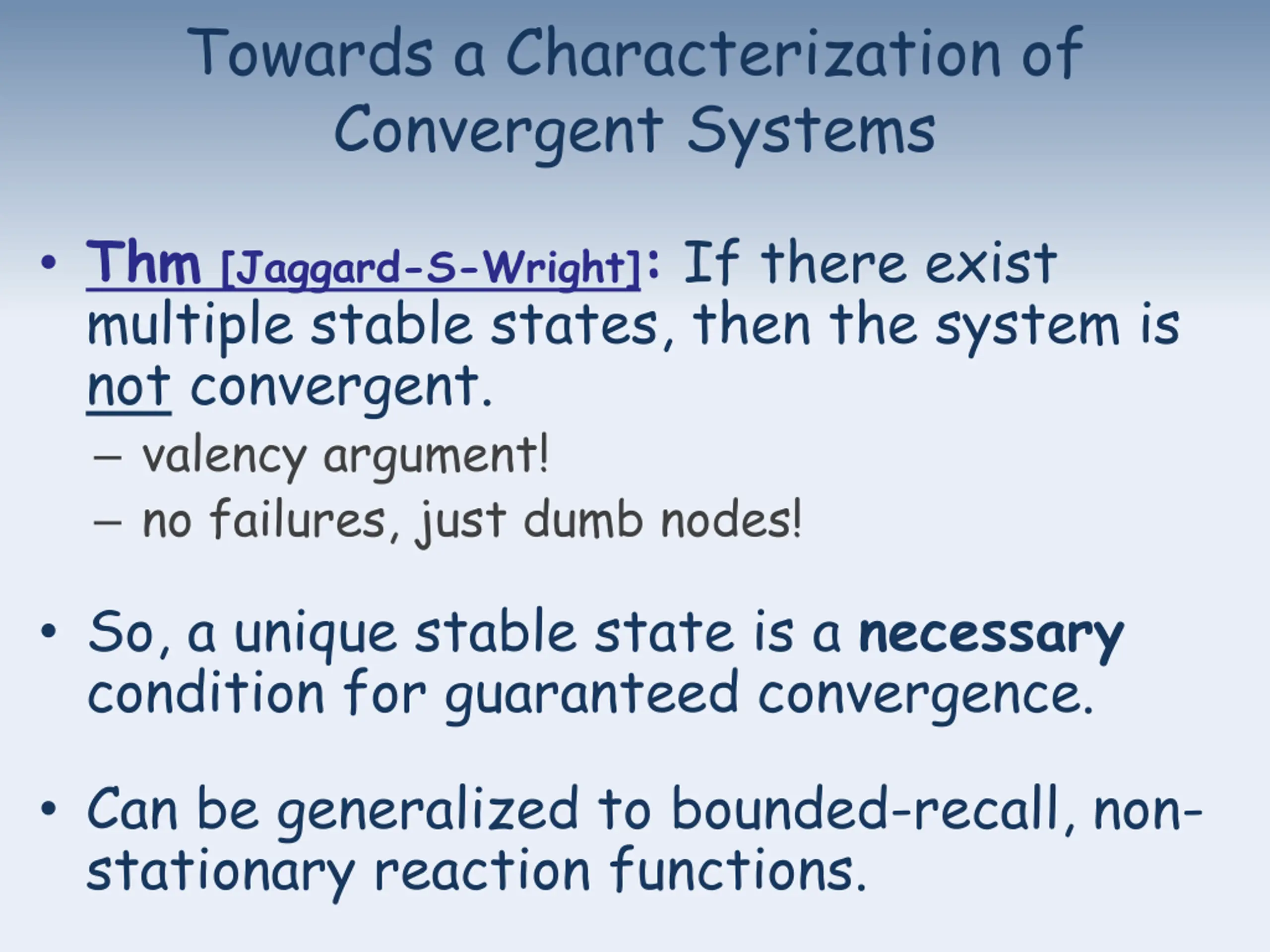 Towards a Characterization of Convergent Systems

• Thm [Jaggard-S-Wright]: If there exist multiple stable states, then the system is not convergent.
– valency argument!
– no failures, just dumb nodes!

• So, a unique stable state is a necessary condition for guaranteed convergence.

• Can be generalized to bounded-recall, non-stationary reaction functions.